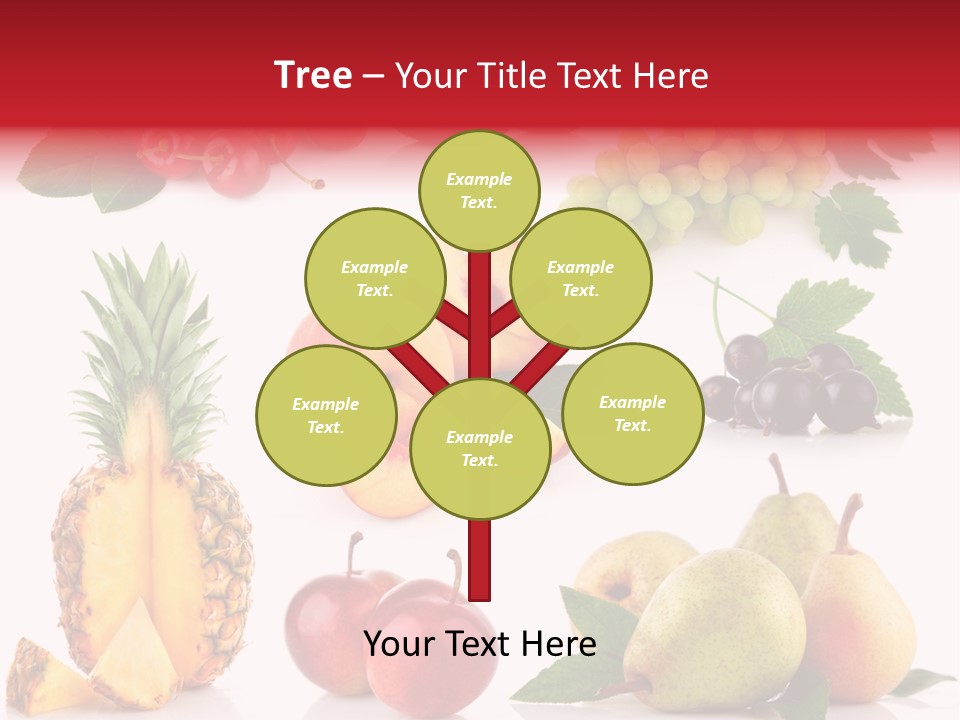 Tree – Your Title Text Here

Example Text.

Example Text.

Example Text.

Example Text.

Example Text.

Example Text.

Your Text Here